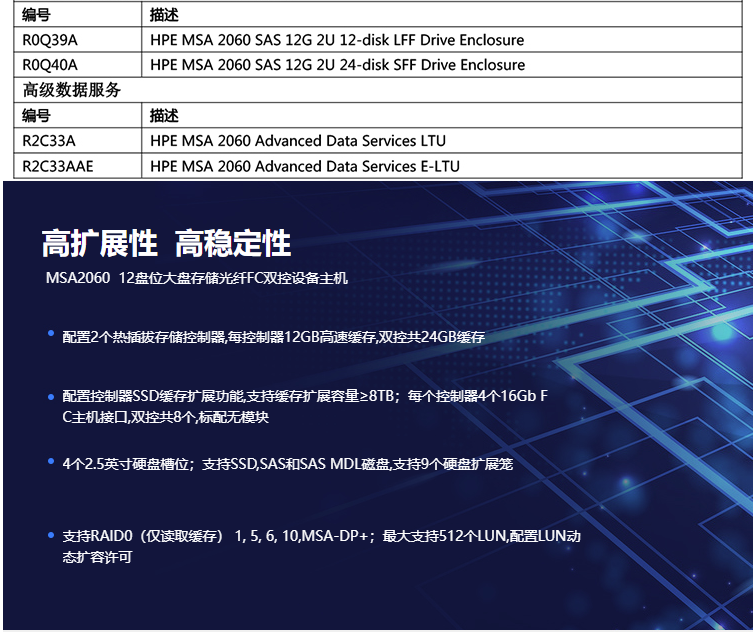 | 编号 | 描述 |
|---|---|
| R0Q39A | HPE MSA 2060 SAS 12G 2U 12-disk LFF Drive Enclosure |
| R0Q40A | HPE MSA 2060 SAS 12G 2U 24-disk SFF Drive Enclosure |
| 高级数据服务 | |
| 编号 | 描述 |
| R2C33A | HPE MSA 2060 Advanced Data Services LTU |
| R2C33AAE | HPE MSA 2060 Advanced Data Services E-LTU |

高扩展性 高稳定性

MSA2060 12盘位大盘存储光纤FC双控设备主机

• 配置2个热插拔存储控制器,每控制器12GB高速缓存,双控共24GB缓存

• 配置控制器SSD缓存扩展功能,支持缓存扩展容量≥8TB；每个控制器4个16Gb FC主机接口,双控共8个,标配无模块

• 4个2.5英寸硬盘槽位；支持SSD,SAS和SAS MDL磁盘,支持9个硬盘扩展笼

• 支持RAID0（仅读取缓存） 1, 5, 6, 10,MSA-DP+；最大支持512个LUN,配置LUN动态扩容许可